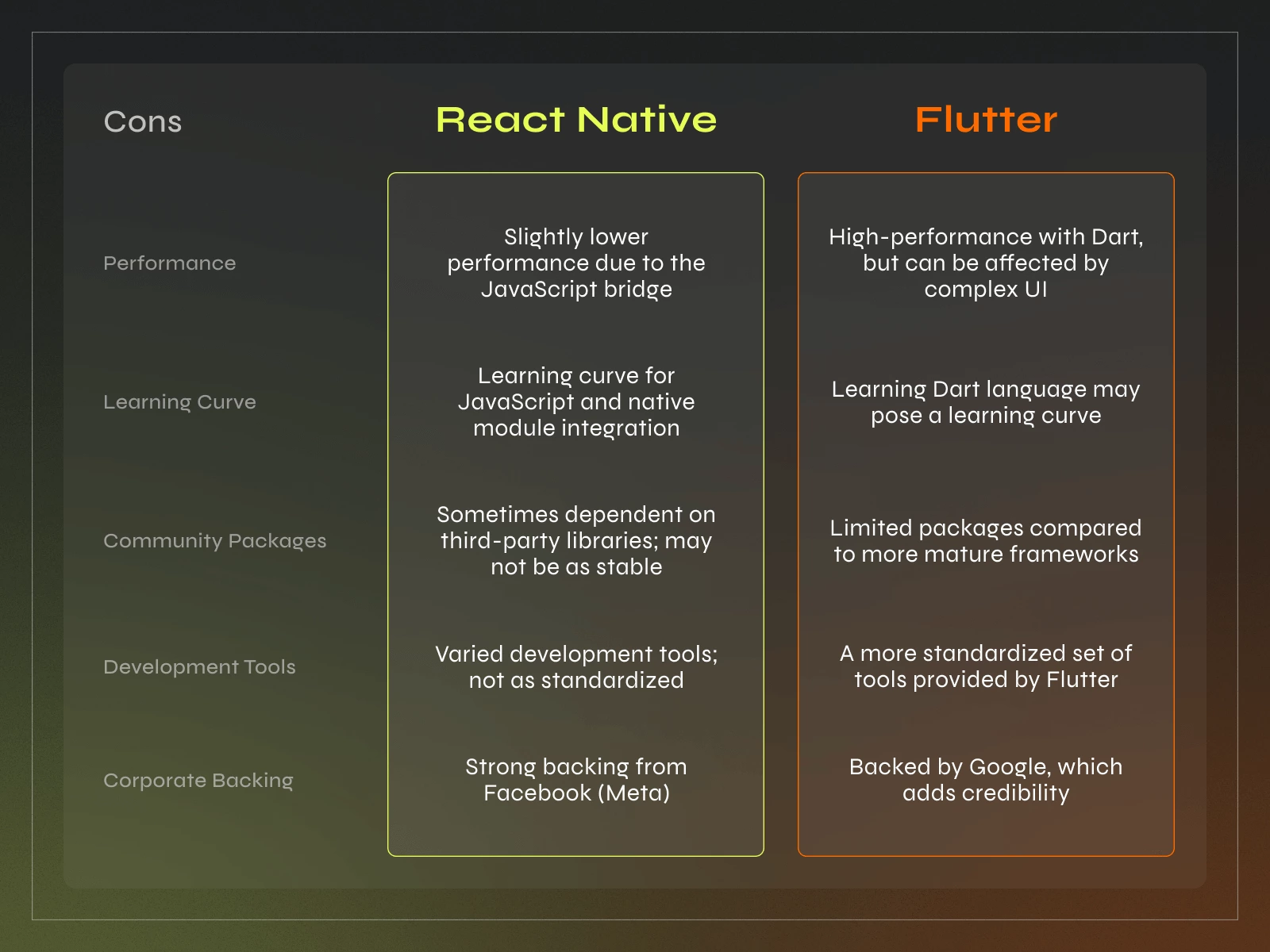 | Cons | React Native | Flutter |
|---|---|---|
| Performance | Slightly lower performance due to the JavaScript bridge | High-performance with Dart, but can be affected by complex UI |
| Learning Curve | Learning curve for JavaScript and native module integration | Learning Dart language may pose a learning curve |
| Community Packages | Sometimes dependent on third-party libraries; may not be as stable | Limited packages compared to more mature frameworks |
| Development Tools | Varied development tools; not as standardized | A more standardized set of tools provided by Flutter |
| Corporate Backing | Strong backing from Facebook (Meta) | Backed by Google, which adds credibility |